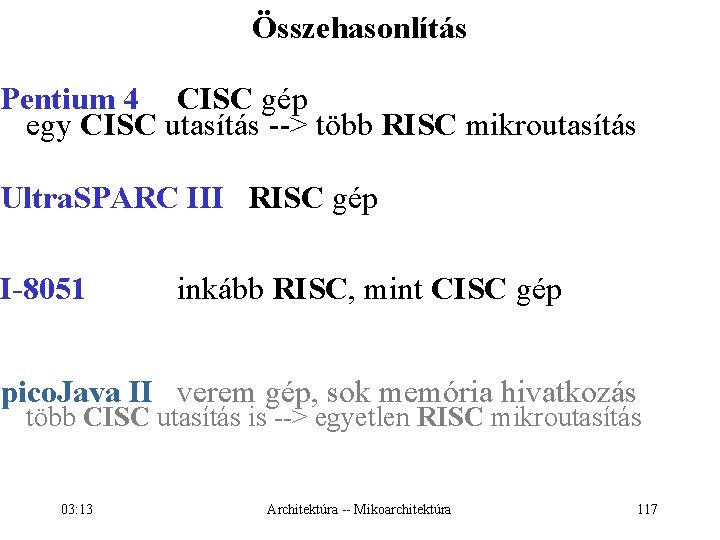 Összehasonlítás

Pentium 4 CISC gép
egy CISC utasítás --> több RISC mikroutasítás

UltraSPARC III RISC gép

I-8051 inkább RISC, mint CISC gép

picoJava II verem gép, sok memória hivatkozás
több CISC utasítás is --> egyetlen RISC mikroutasítás

03:13 Architektúra -- Mikoarchitektúra 117